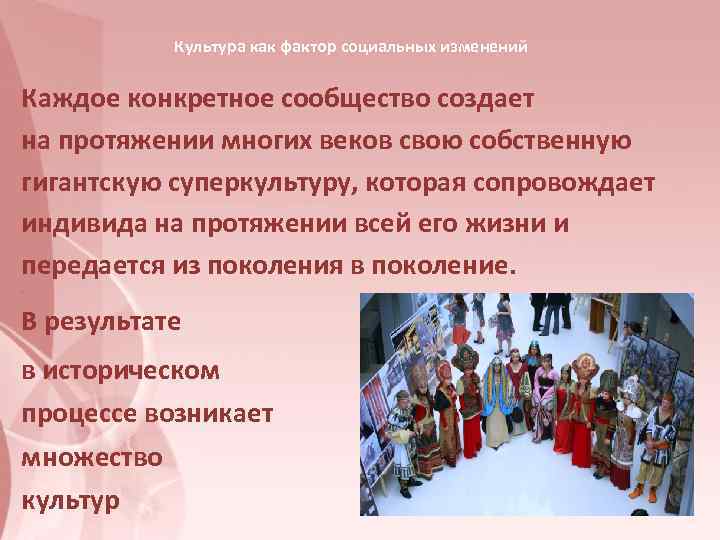 Культура как фактор социальных изменений

Каждое конкретное сообщество создает на протяжении многих веков свою собственную гигантскую суперкультуру, которая сопровождает индивида на протяжении всей его жизни и передается из поколения в поколение.

В результате в историческом процессе возникает множество культур